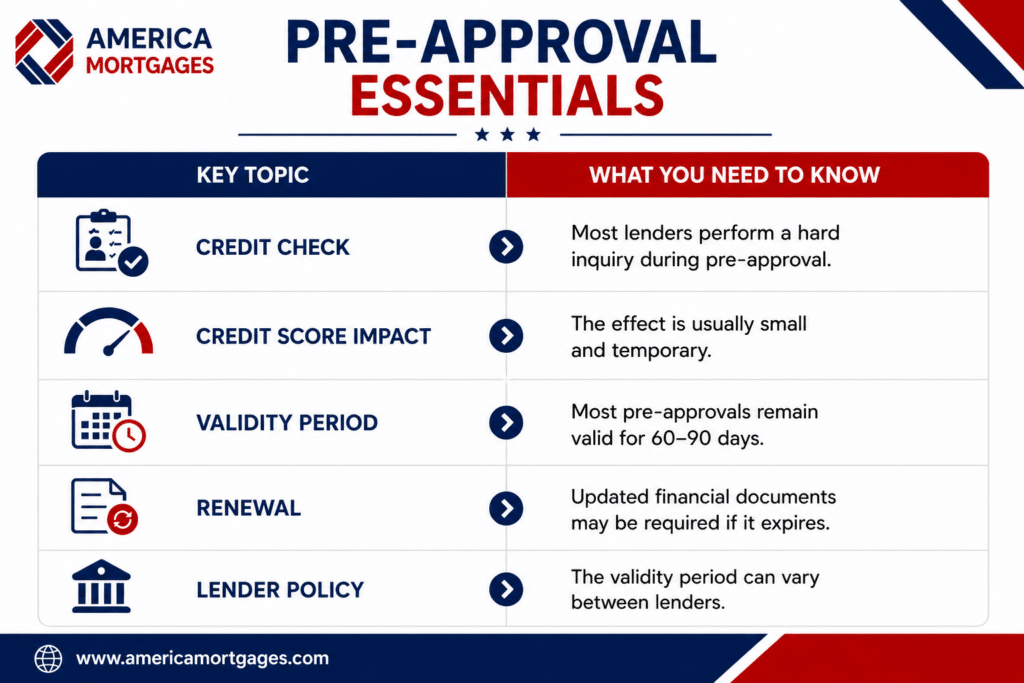 AMERICA MORTGAGES

PRE-APPROVAL ESSENTIALS

| KEY TOPIC | WHAT YOU NEED TO KNOW |
|---|---|
| CREDIT CHECK | Most lenders perform a hard inquiry during pre-approval. |
| CREDIT SCORE IMPACT | The effect is usually small and temporary. |
| VALIDITY PERIOD | Most pre-approvals remain valid for 60–90 days. |
| RENEWAL | Updated financial documents may be required if it expires. |
| LENDER POLICY | The validity period can vary between lenders. |

www.americamortgages.com